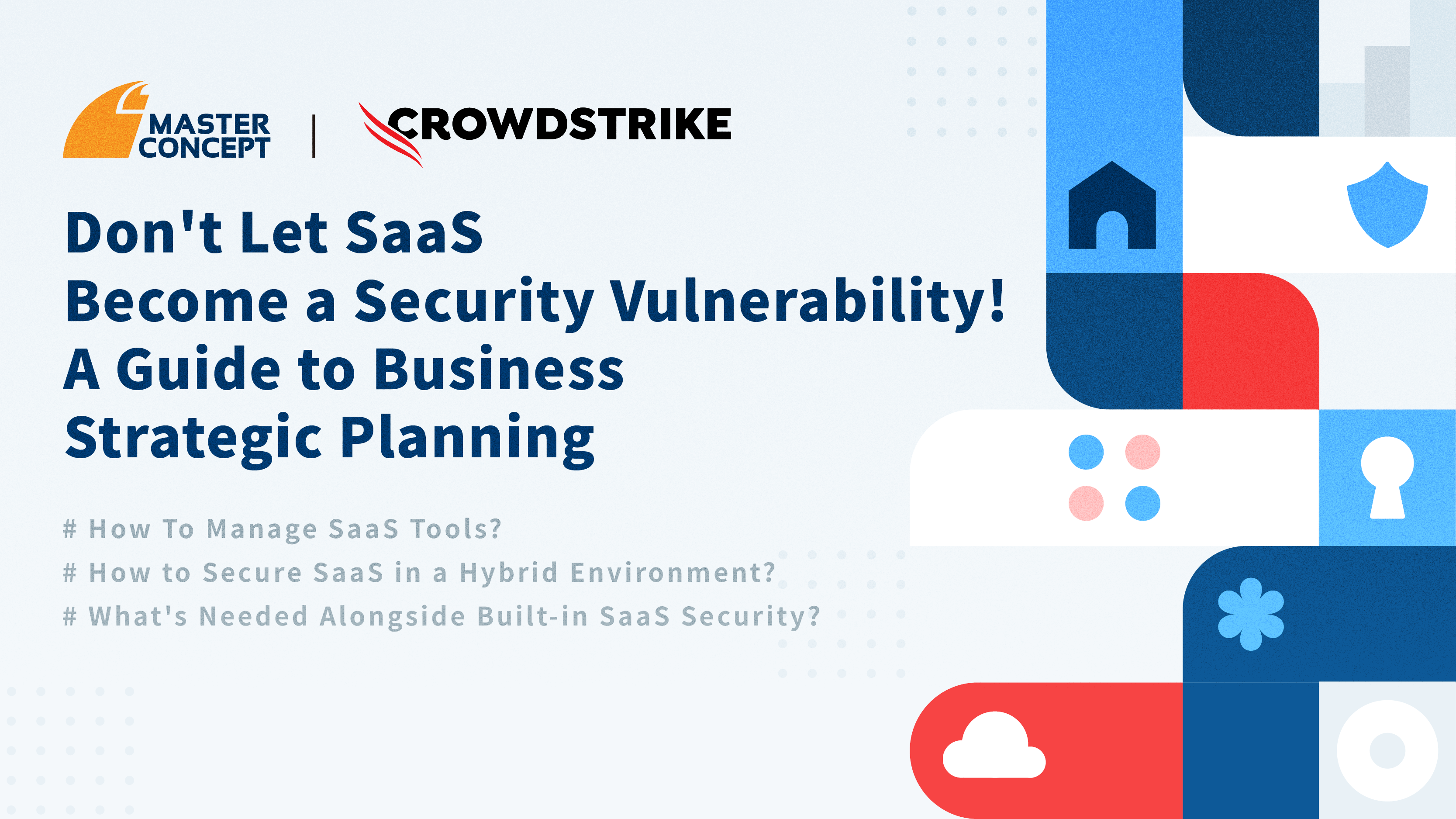 MASTER CONCEPT | CROWDSTRIKE

Don't Let SaaS Become a Security Vulnerability! A Guide to Business Strategic Planning

# How To Manage SaaS Tools?
# How to Secure SaaS in a Hybrid Environment?
# What's Needed Alongside Built-in SaaS Security?